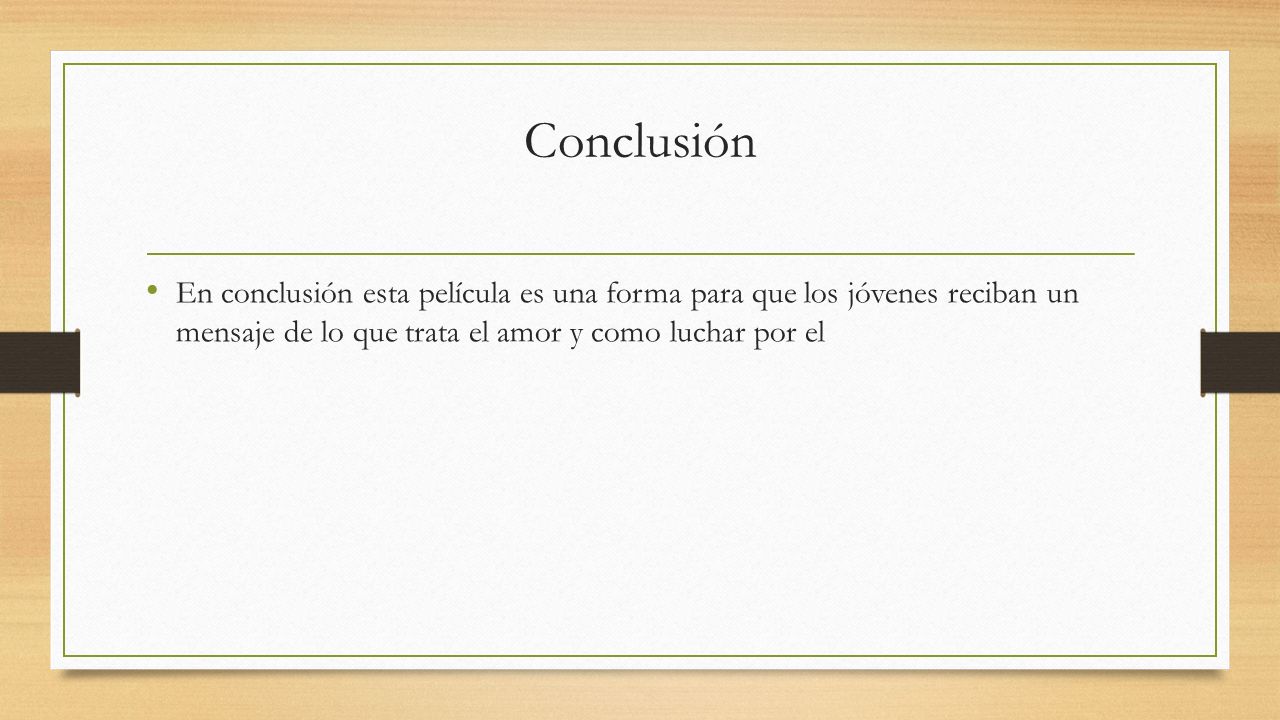 Conclusión

• En conclusión esta película es una forma para que los jóvenes reciban un mensaje de lo que trata el amor y como luchar por el